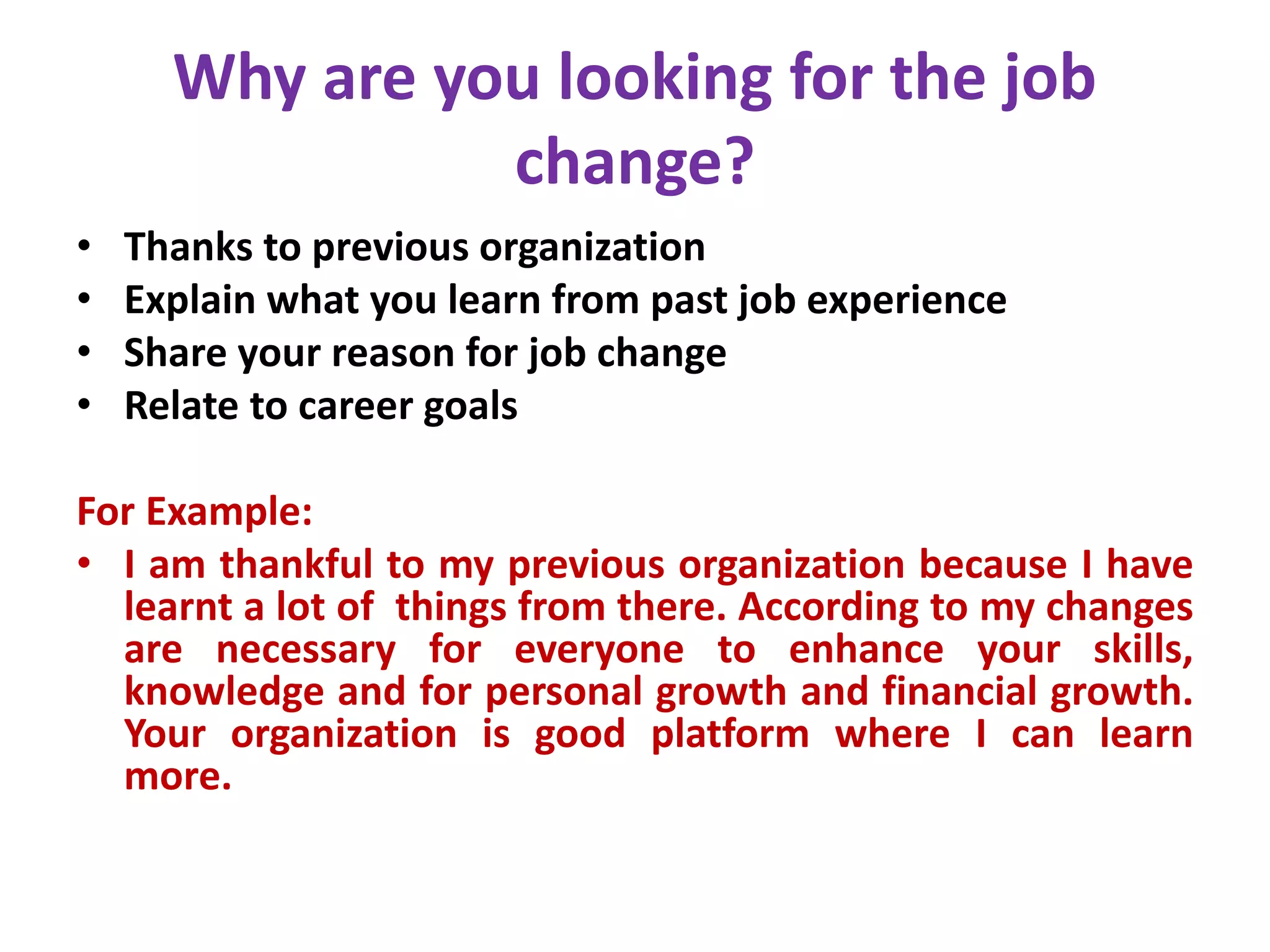 Why are you looking for the job change?

• Thanks to previous organization
• Explain what you learn from past job experience
• Share your reason for job change
• Relate to career goals

For Example:

• I am thankful to my previous organization because I have learnt a lot of things from there. According to my changes are necessary for everyone to enhance your skills, knowledge and for personal growth and financial growth. Your organization is good platform where I can learn more.